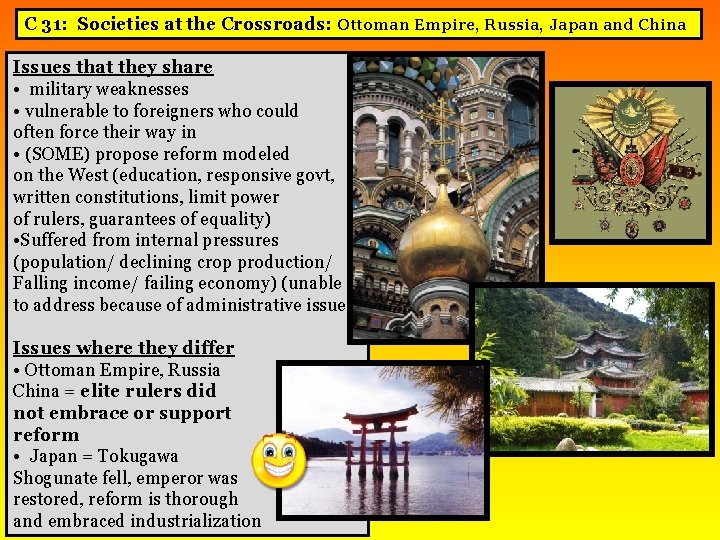 C 31: Societies at the Crossroads: Ottoman Empire, Russia, Japan and China

Issues that they share
• military weaknesses
• vulnerable to foreigners who could often force their way in
• (SOME) propose reform modeled on the West (education, responsive govt, written constitutions, limit power of rulers, guarantees of equality)
•Suffered from internal pressures (population/ declining crop production/ Falling income/ failing economy) (unable to address because of administrative issue

Issues where they differ
• Ottoman Empire, Russia China = elite rulers did not embrace or support reform
• Japan = Tokugawa Shogunate fell, emperor was restored, reform is thorough and embraced industrialization